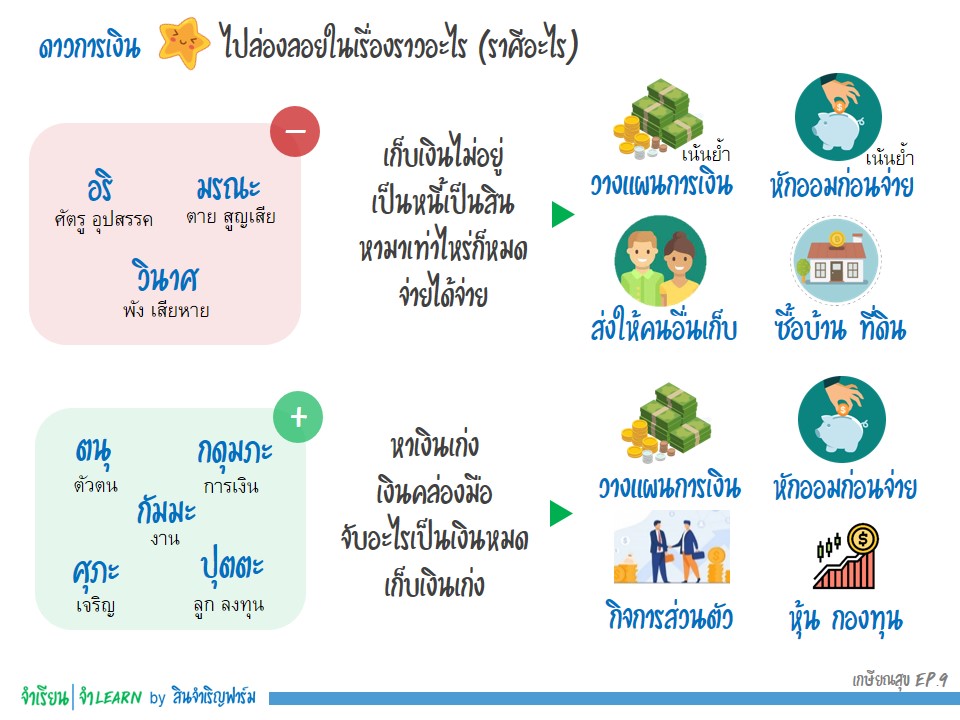 ดาวการเงิน ไปล่องลอยในเรื่องราวอะไร (ราศีอะไร)

−

อริ
ศัตรู อุปสรรค

มรณะ
ตาย สูญเสีย

วินาศ
พัง เสียหาย

เก็บเงินไม่อยู่
เป็นหนี้เป็นสิน
หามาเท่าไหร่ก็หมด
จ่ายได้จ่าย

เน้นย้ำ
วางแผนการเงิน

เน้นย้ำ
หักออมก่อนจ่าย

ส่งให้คนอื่นเก็บ

ซื้อบ้าน ที่ดิน

+

ตนุ
ตัวตน

กดุมภะ
การเงิน

กัมมะ
งาน

ศุภะ
เจริญ

ปุตตะ
ลูก ลงทุน

หาเงินเก่ง
เงินคล่องมือ
จับอะไรเป็นเงินหมด
เก็บเงินเก่ง

วางแผนการเงิน

หักออมก่อนจ่าย

กิจการส่วนตัว

หุ้น กองทุน

จำเรียน | จำLEARN by สินจำเริญฟาร์ม

เกษียณสุข EP.9